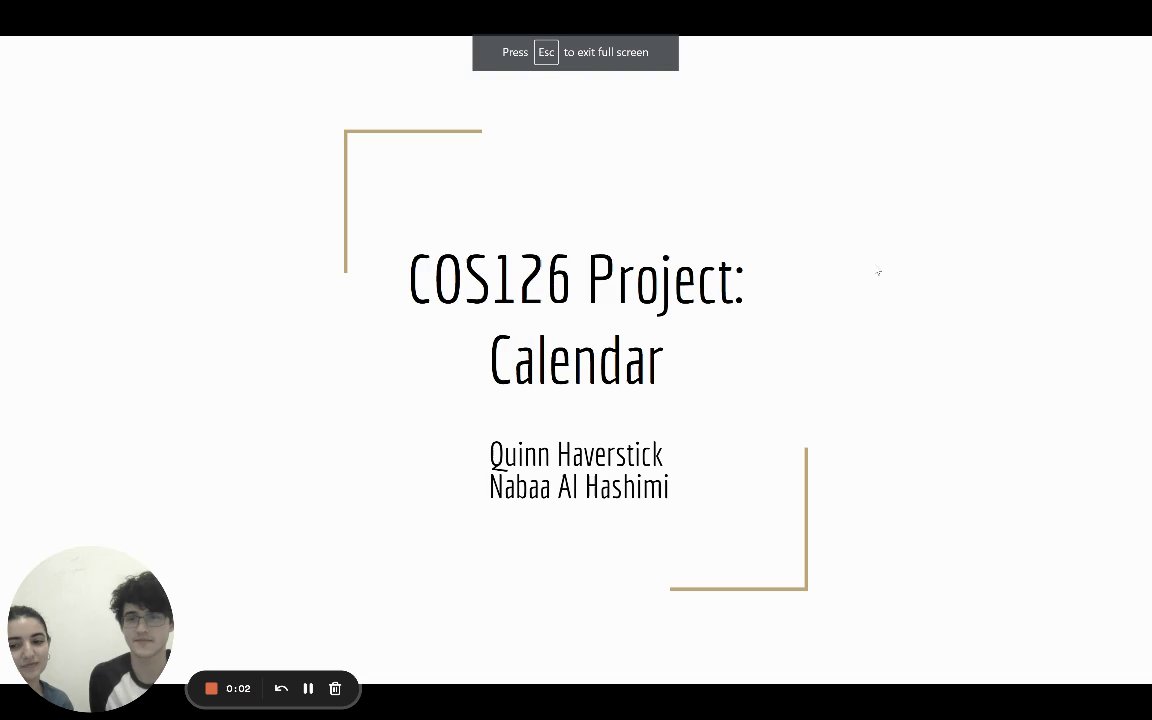 Press Esc to exit full screen

COS126 Project: Calendar

Quinn Haverstick
Nabaa Al Hashimi

0:02